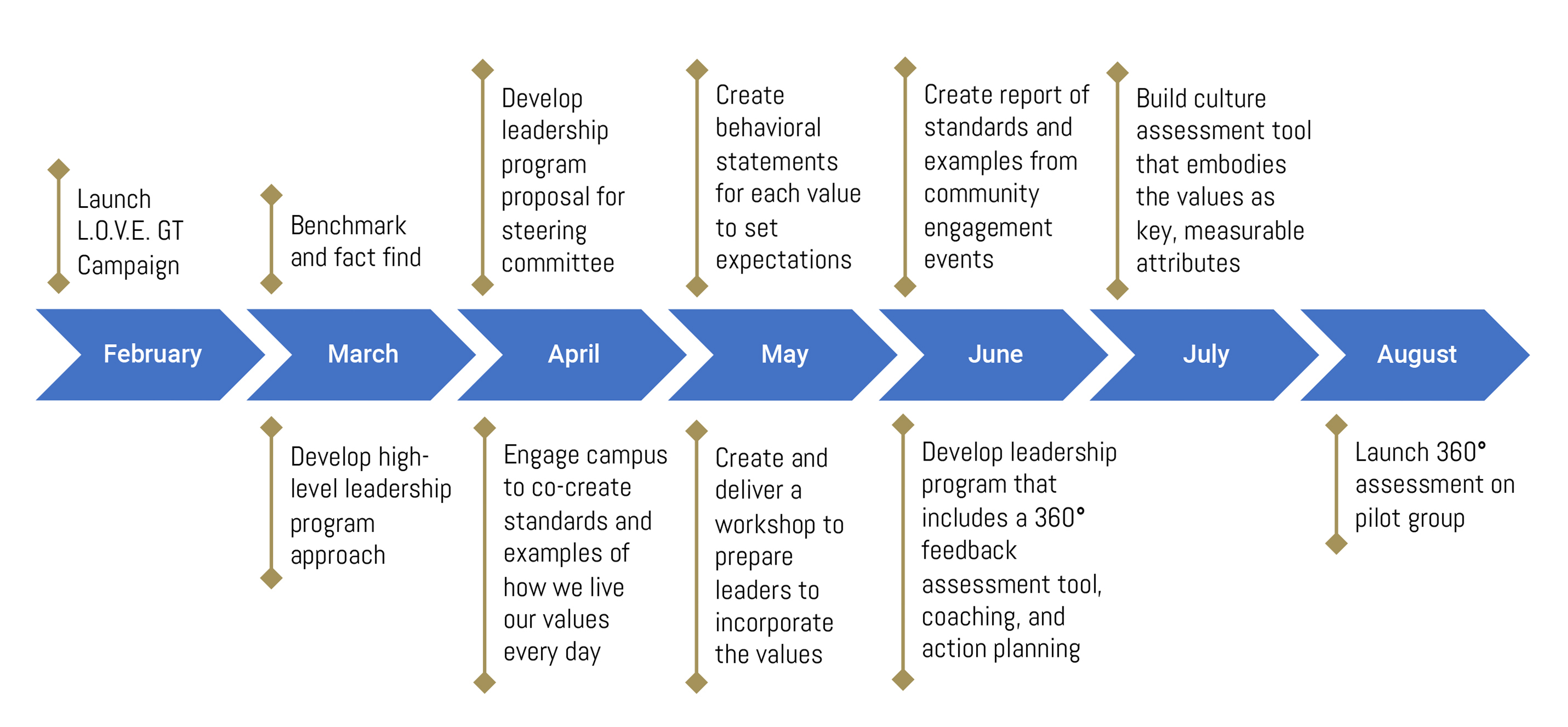 Launch L.O.V.E. GT Campaign

Benchmark and fact find

Develop leadership program proposal for steering committee

Create behavioral statements for each value to set expectations

Create report of standards and examples from community engagement events

Build culture assessment tool that embodies the values as key, measurable attributes

February

March

April

May

June

July

August

Develop high-level leadership program approach

Engage campus to co-create standards and examples of how we live our values every day

Create and deliver a workshop to prepare leaders to incorporate the values

Develop leadership program that includes a 360° feedback assessment tool, coaching, and action planning

Launch 360° assessment on pilot group